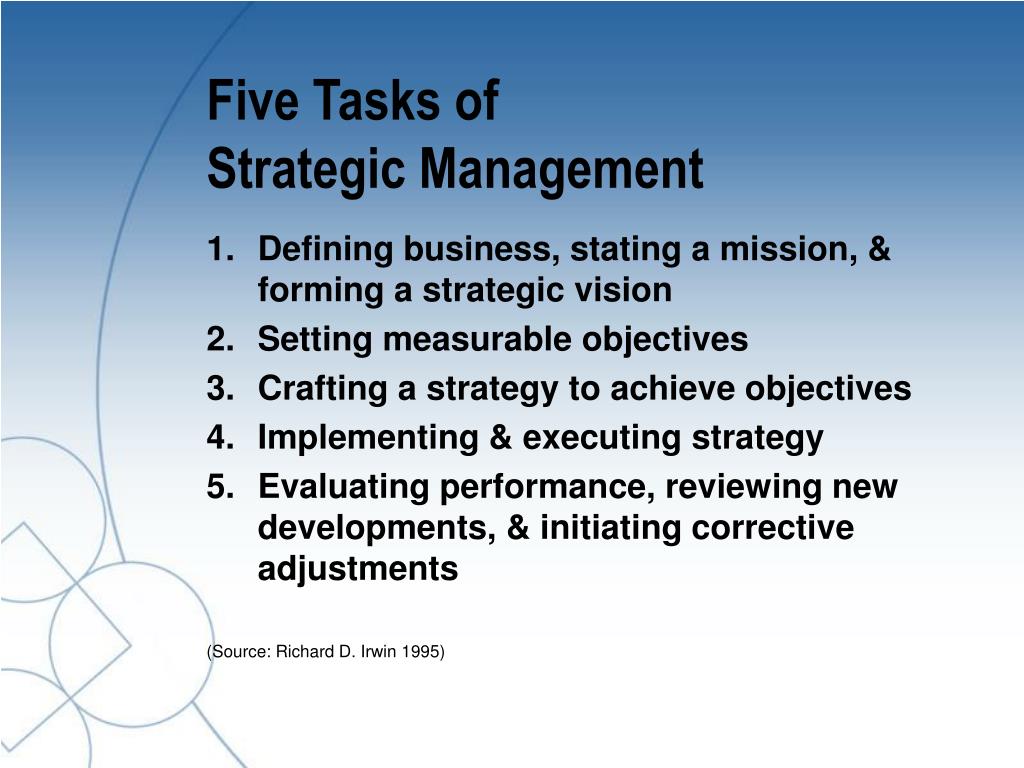 Five Tasks of
Strategic Management

1. Defining business, stating a mission, & forming a strategic vision
2. Setting measurable objectives
3. Crafting a strategy to achieve objectives
4. Implementing & executing strategy
5. Evaluating performance, reviewing new developments, & initiating corrective adjustments

(Source: Richard D. Irwin 1995)